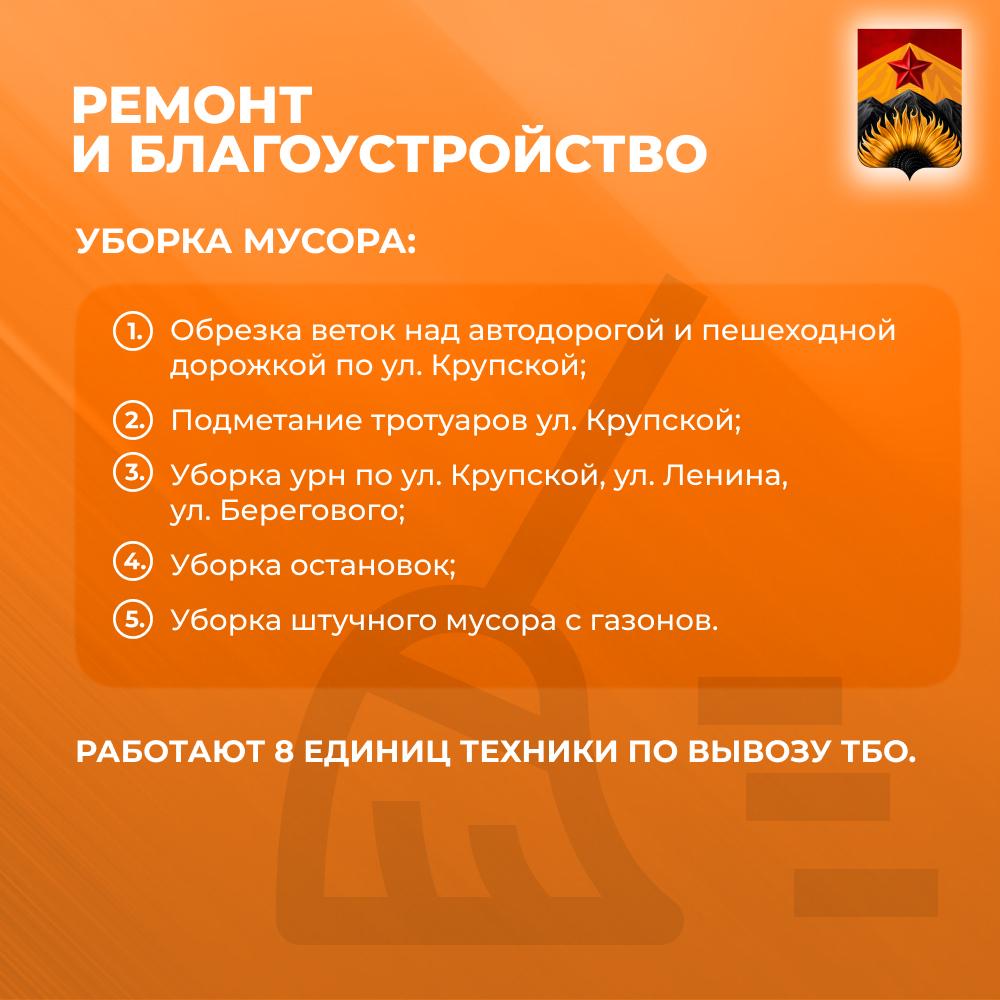 РЕМОНТ И БЛАГОУСТРОЙСТВО

УБОРКА МУСОРА:

1. Обрезка веток над автодорогой и пешеходной дорожкой по ул. Крупской;

2. Подметание тротуаров ул. Крупской;

3. Уборка урн по ул. Крупской, ул. Ленина, ул. Берегового;

4. Уборка остановок;

5. Уборка штучного мусора с газонов.

РАБОТАЮТ 8 ЕДИНИЦ ТЕХНИКИ ПО ВЫВОЗУ ТБО.